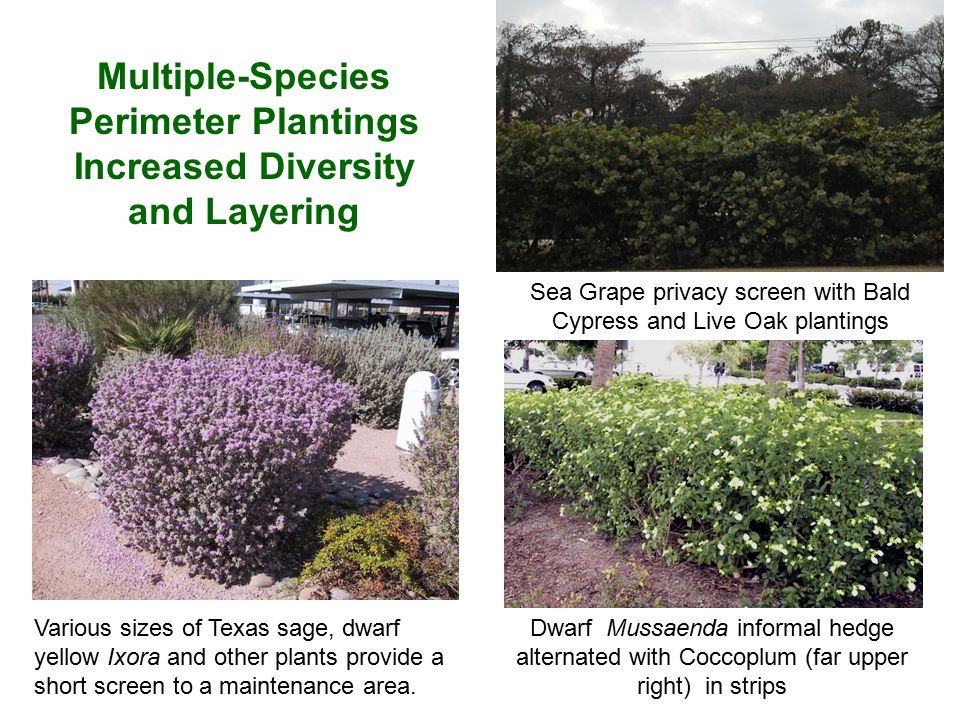 Multiple-Species Perimeter Plantings Increased Diversity and Layering

Sea Grape privacy screen with Bald Cypress and Live Oak plantings

Various sizes of Texas sage, dwarf yellow Ixora and other plants provide a short screen to a maintenance area.

Dwarf Mussaenda informal hedge alternated with Coccoplum (far upper right) in strips